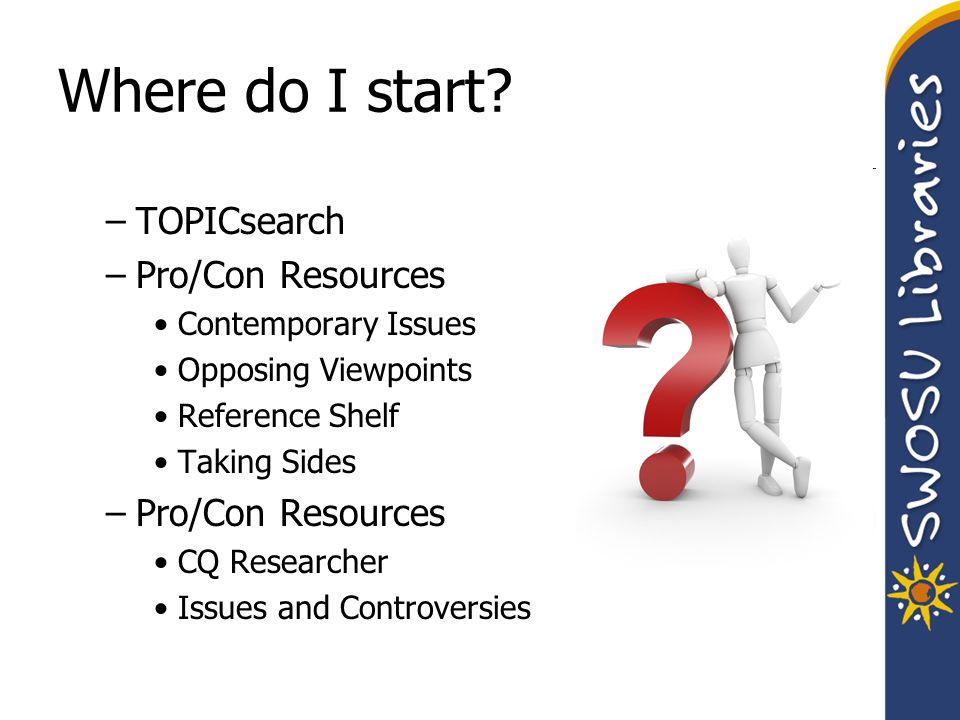 Where do I start?

– TOPICsearch
– Pro/Con Resources
• Contemporary Issues
• Opposing Viewpoints
• Reference Shelf
• Taking Sides
– Pro/Con Resources
• CQ Researcher
• Issues and Controversies

SWOSU Libraries